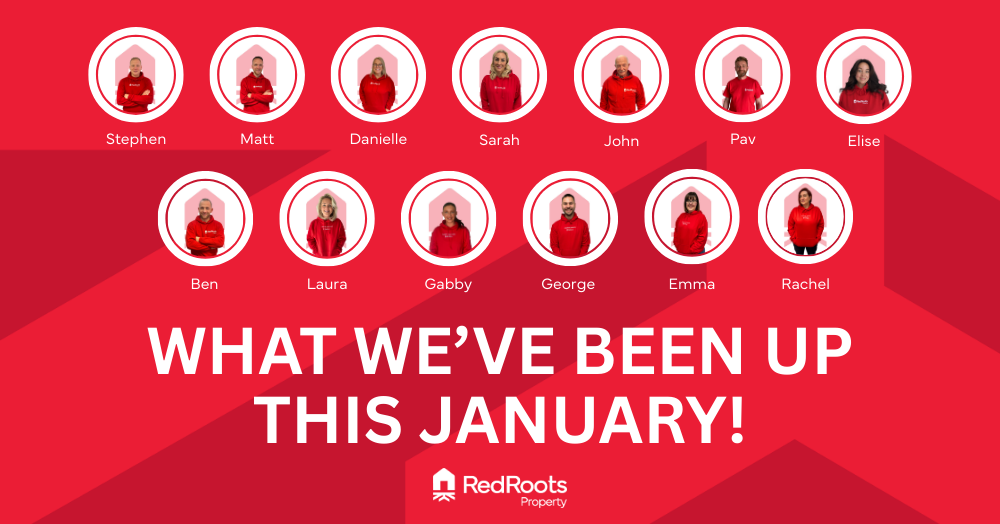 Stephen Matt Danielle Sarah John Pav Elise

Ben Laura Gabby George Emma Rachel

WHAT WE'VE BEEN UP THIS JANUARY!

RedRoots Property